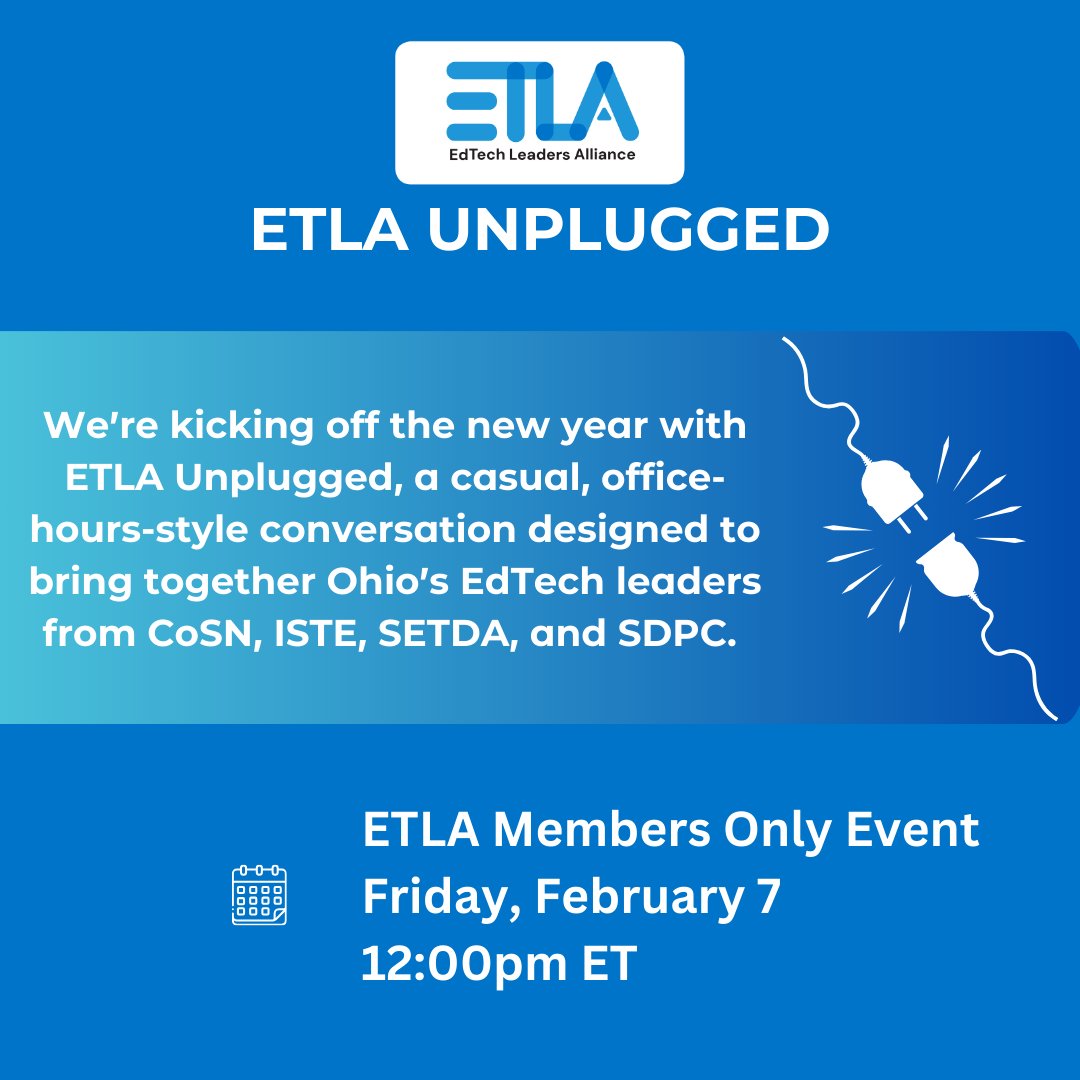 ETLA
EdTech Leaders Alliance

ETLA UNPLUGGED

We're kicking off the new year with ETLA Unplugged, a casual, office-hours-style conversation designed to bring together Ohio's EdTech leaders from CoSN, ISTE, SETDA, and SDPC.

ETLA Members Only Event
Friday, February 7
12:00pm ET